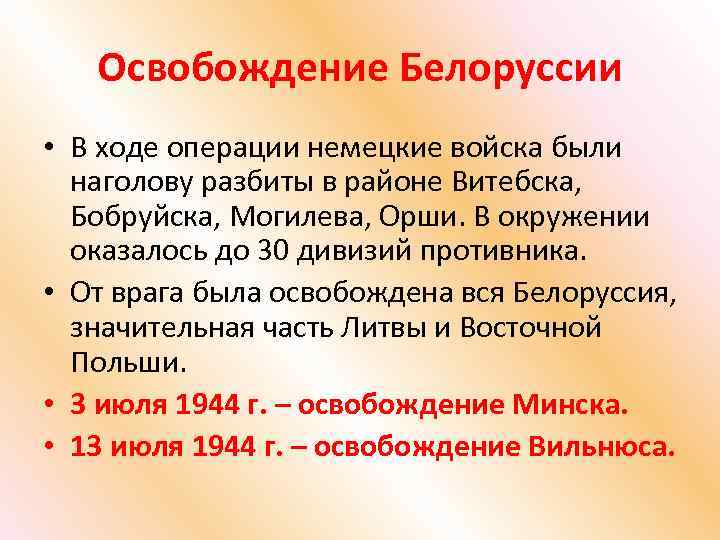 Освобождение Белоруссии

• В ходе операции немецкие войска были наголову разбиты в районе Витебска, Бобруйска, Могилева, Орши. В окружении оказалось до 30 дивизий противника.
• От врага была освобождена вся Белоруссия, значительная часть Литвы и Восточной Польши.
• 3 июля 1944 г. – освобождение Минска.
• 13 июля 1944 г. – освобождение Вильнюса.